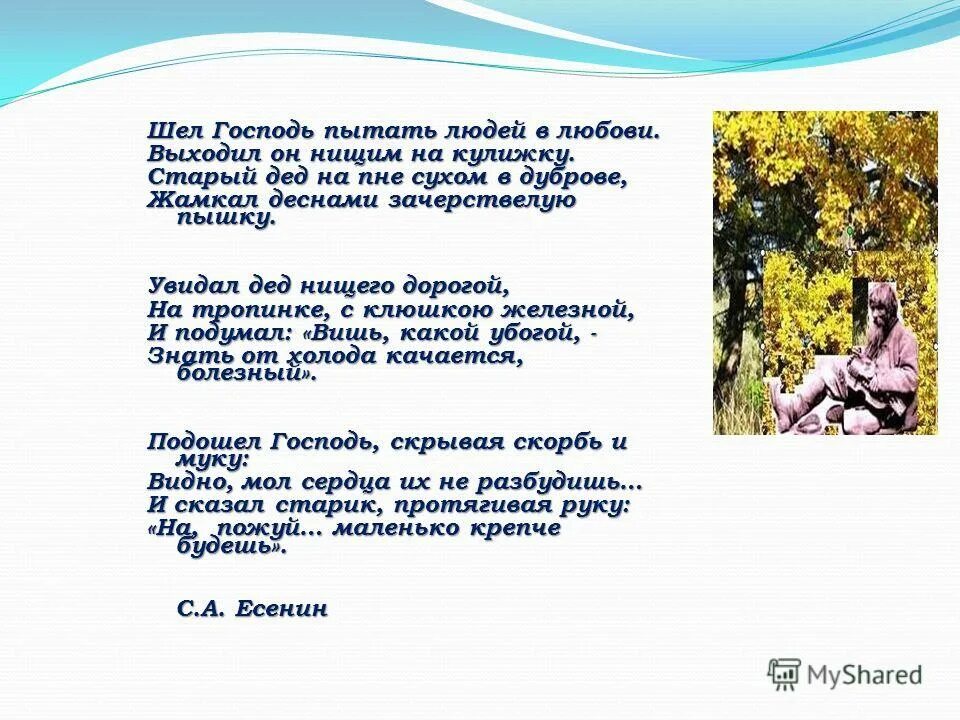 Шел Господь пытать людей в любови.
Выходил он нищим на кулижку.
Старый дед на пне сухом в дуброве,
Жамкал деснами зачерствелую пышку.

Увидал дед нищего дорогой,
На тропинке, с клюшкою железной,
И подумал: «Вишь, какой убогой, -
Знать от холода качается, болезный».

Подошел Господь, скрывая скорбь и муку:
Видно, мол сердца их не разбудишь...
И сказал старик, протягивая руку:
«На, пожуй... маленько крепче будешь».

С.А. Есенин

MyShared